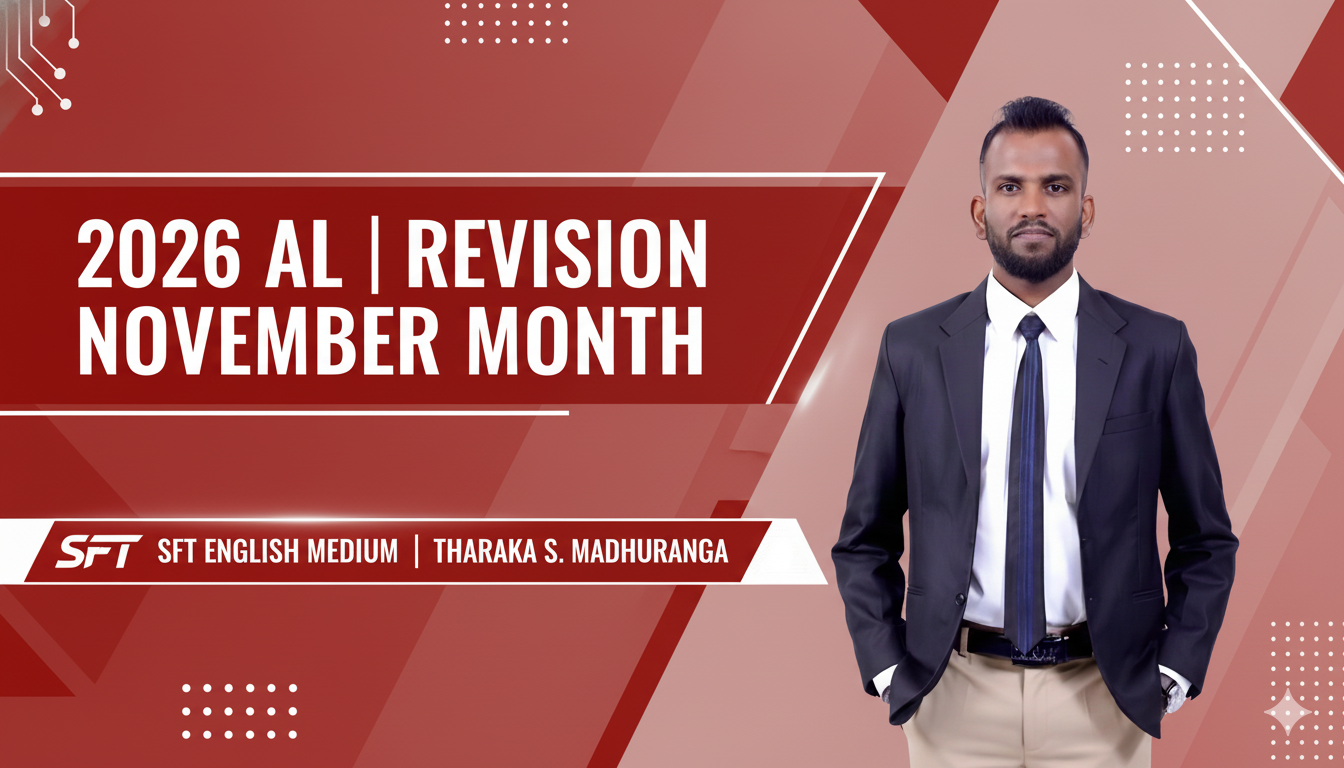 2026 AL | REVISION
NOVEMBER MONTH

SFT SFT ENGLISH MEDIUM | THARAKA S. MADHURANGA